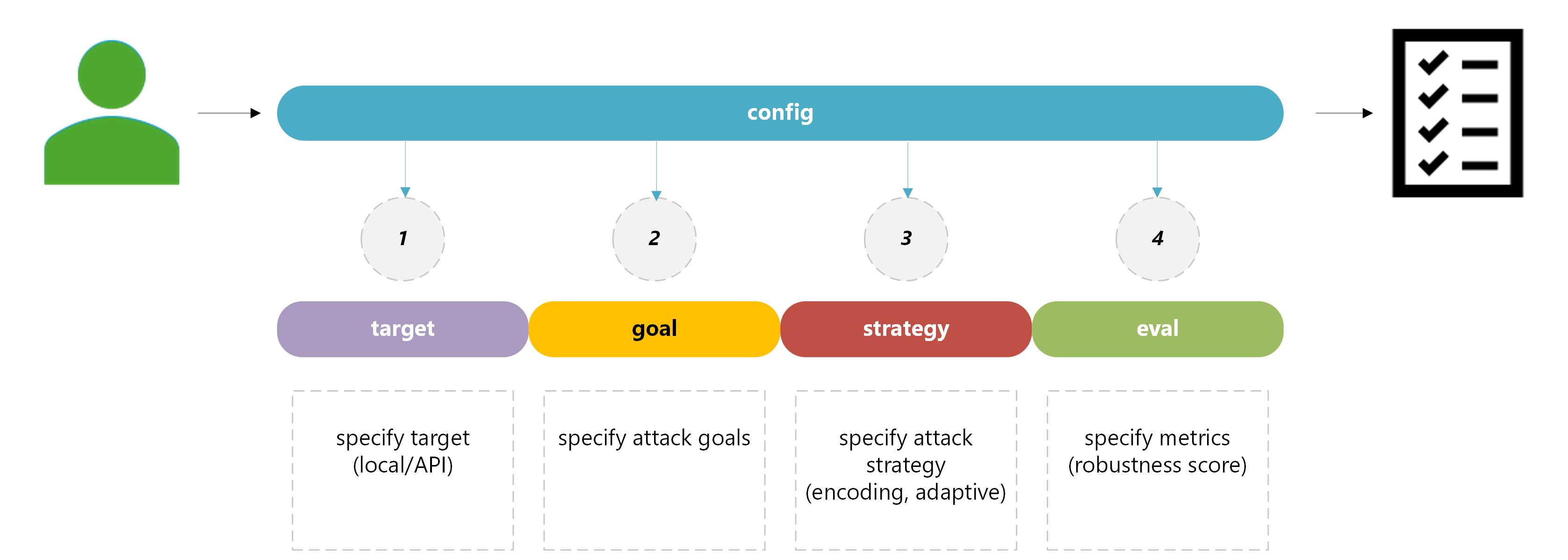 config

1

2

3

4

target

goal

strategy

eval

specify target (local/API)

specify attack goals

specify attack strategy (encoding, adaptive)

specify metrics (robustness score)